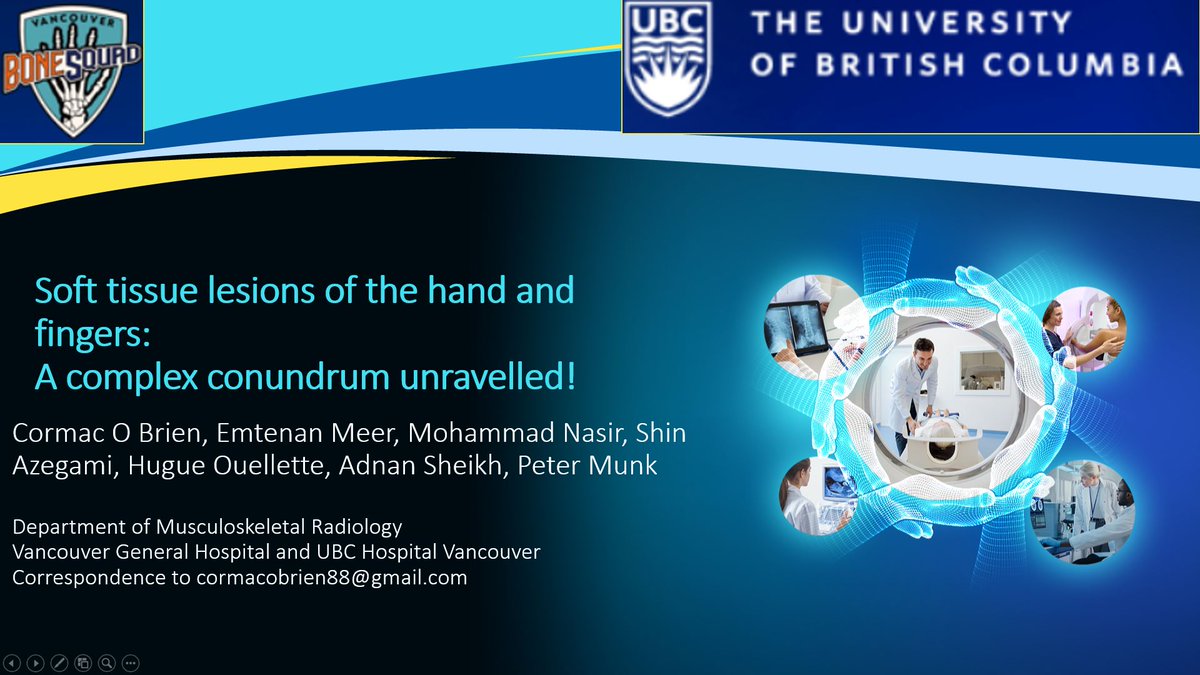 VANCOUVER
BONESQUAD

UBC

THE UNIVERSITY OF BRITISH COLUMBIA

Soft tissue lesions of the hand and fingers:
A complex conundrum unravelled!

Cormac O Brien, Emtenan Meer, Mohammad Nasir, Shin Azegami, Hugue Ouellette, Adnan Sheikh, Peter Munk

Department of Musculoskeletal Radiology
Vancouver General Hospital and UBC Hospital Vancouver
Correspondence to cormacobrien88@gmail.com